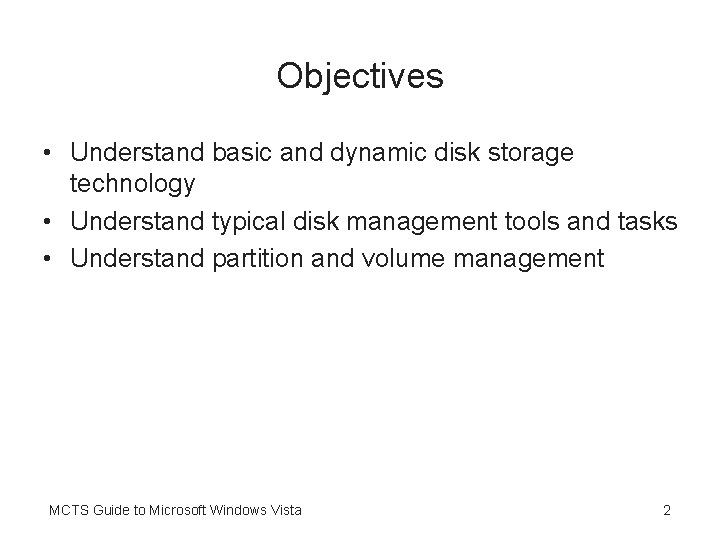 Objectives

• Understand basic and dynamic disk storage technology
• Understand typical disk management tools and tasks
• Understand partition and volume management

MCTS Guide to Microsoft Windows Vista

2